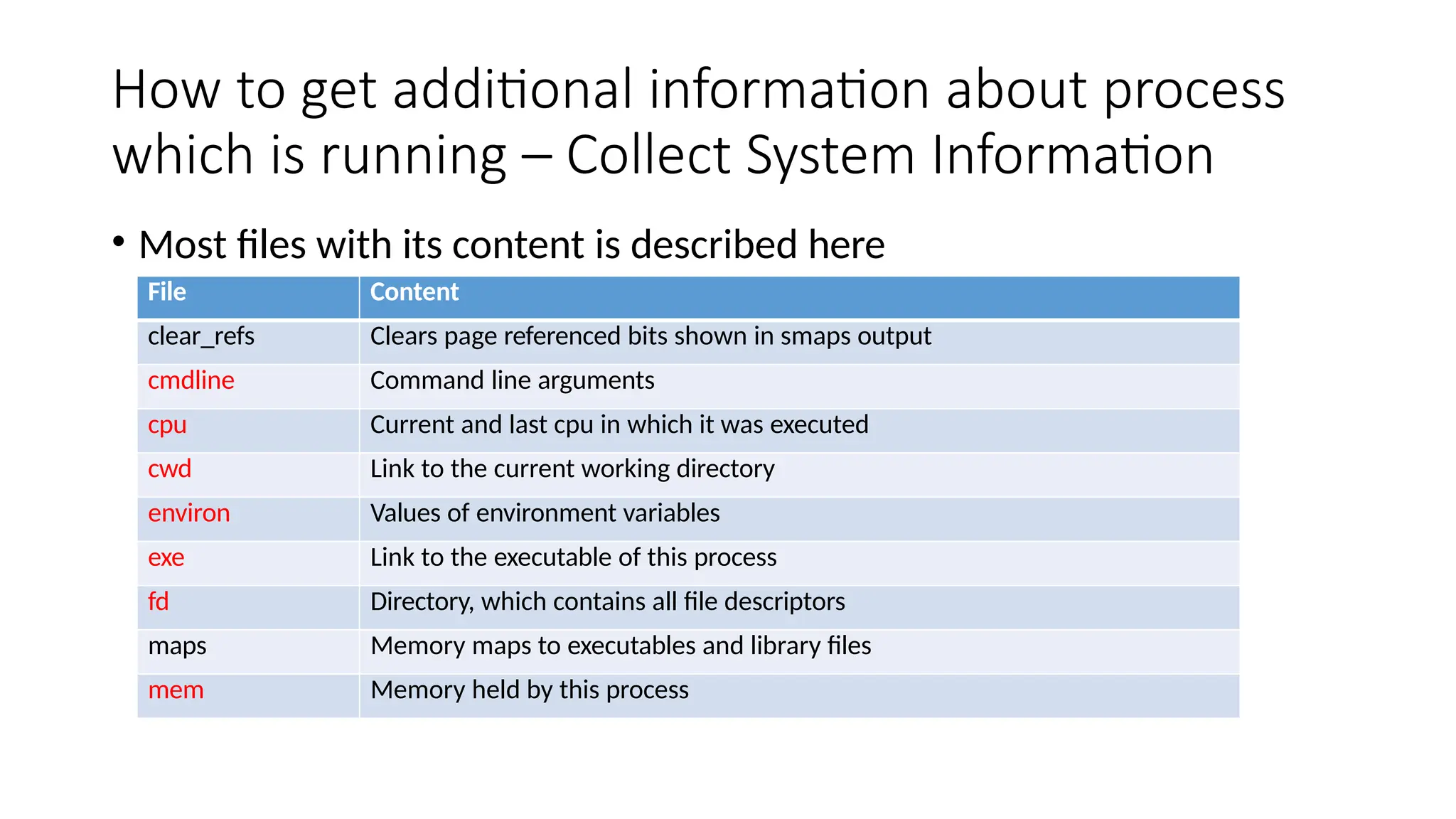 How to get additional information about process which is running – Collect System Information

• Most files with its content is described here

| File | Content |
|---|---|
| clear_refs | Clears page referenced bits shown in smaps output |
| cmdline | Command line arguments |
| cpu | Current and last cpu in which it was executed |
| cwd | Link to the current working directory |
| environ | Values of environment variables |
| exe | Link to the executable of this process |
| fd | Directory, which contains all file descriptors |
| maps | Memory maps to executables and library files |
| mem | Memory held by this process |